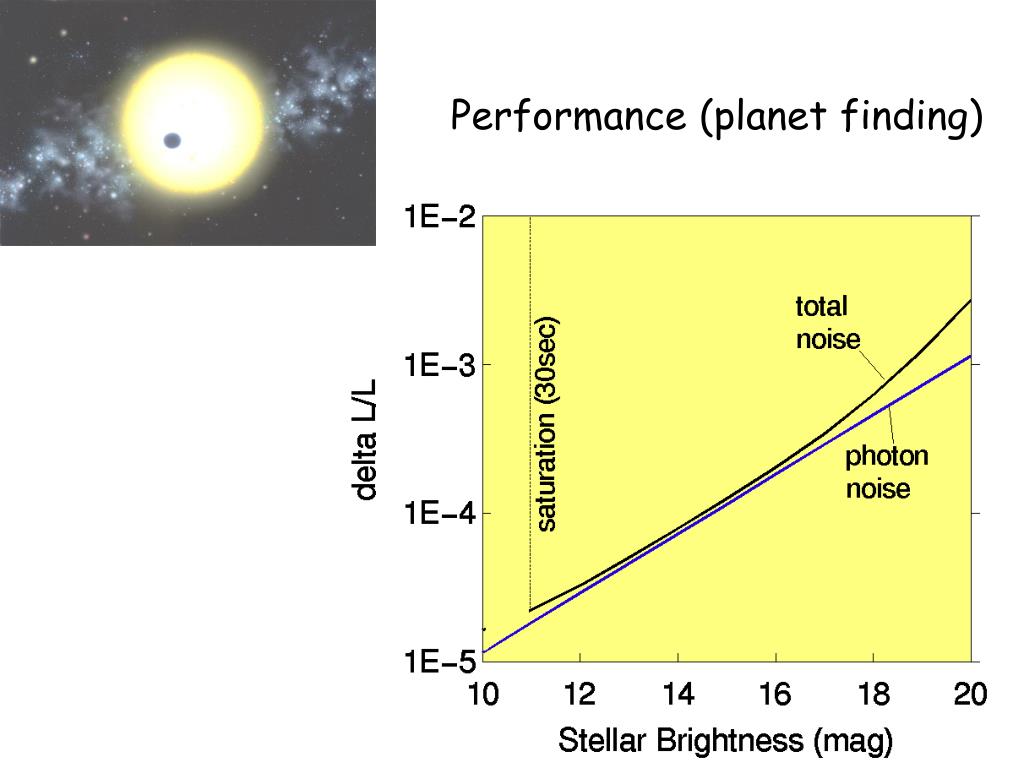 Performance (planet finding)

delta L/L

1E−2
1E−3
1E−4
1E−5

saturation (30sec)

total noise

photon noise

10 12 14 16 18 20

Stellar Brightness (mag)